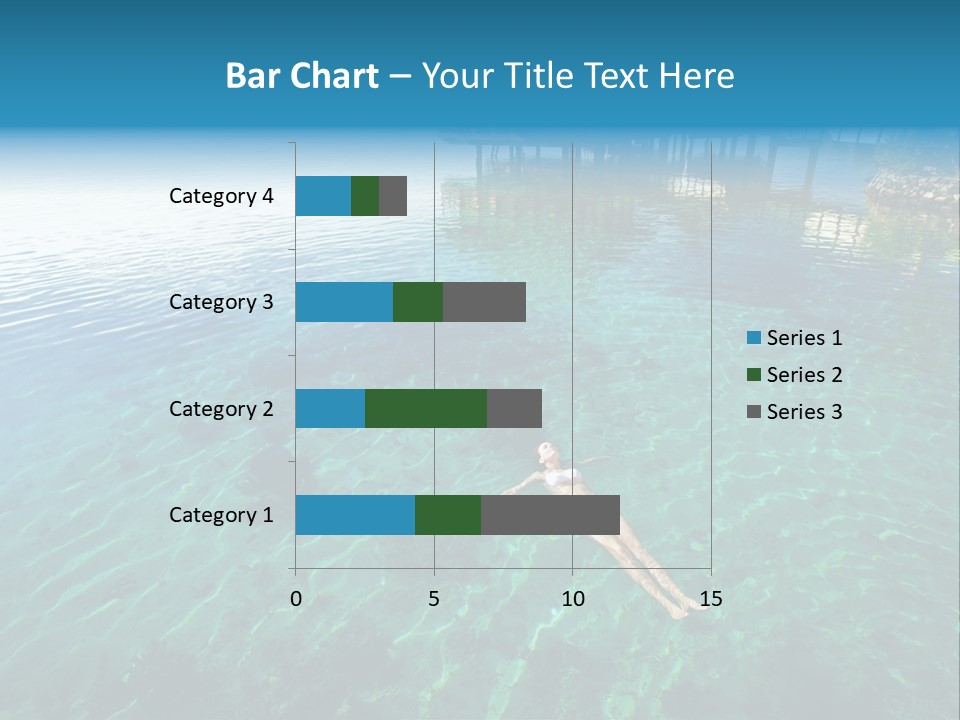 Bar Chart – Your Title Text Here

Category 4
Category 3
Category 2
Category 1

0
5
10
15

Series 1
Series 2
Series 3